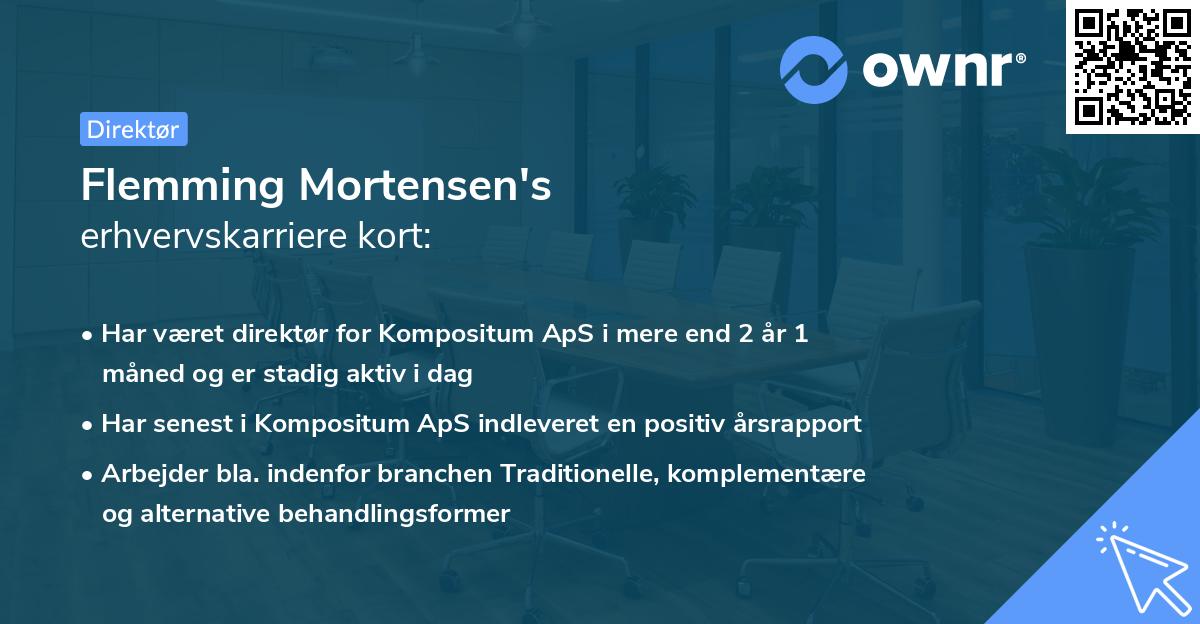 ownr®

Direktør

Flemming Mortensen's
erhvervskarriere kort:

• Har været direktør for Kompositum ApS i mere end 2 år 1 måned og er stadig aktiv i dag
• Har senest i Kompositum ApS indleveret en positiv årsrapport
• Arbejder bla. indenfor branchen Traditionelle, komplementære og alternative behandlingsformer